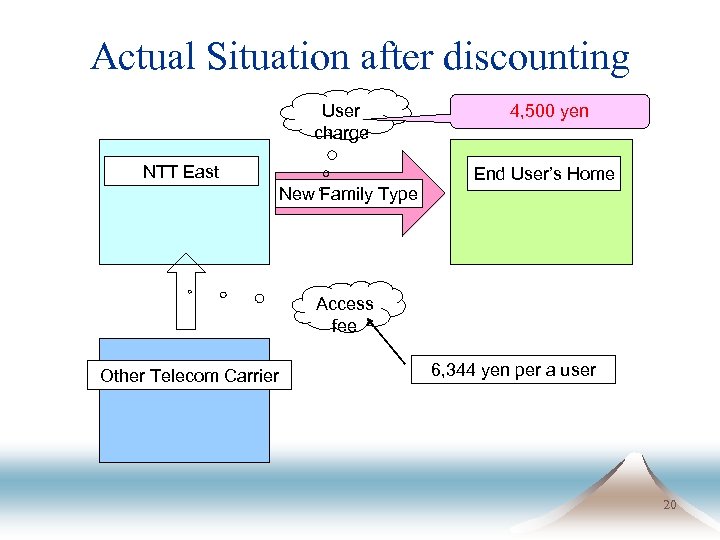 Actual Situation after discounting

User charge

4,500 yen

NTT East

New Family Type

End User's Home

Access fee

Other Telecom Carrier

6,344 yen per a user

20